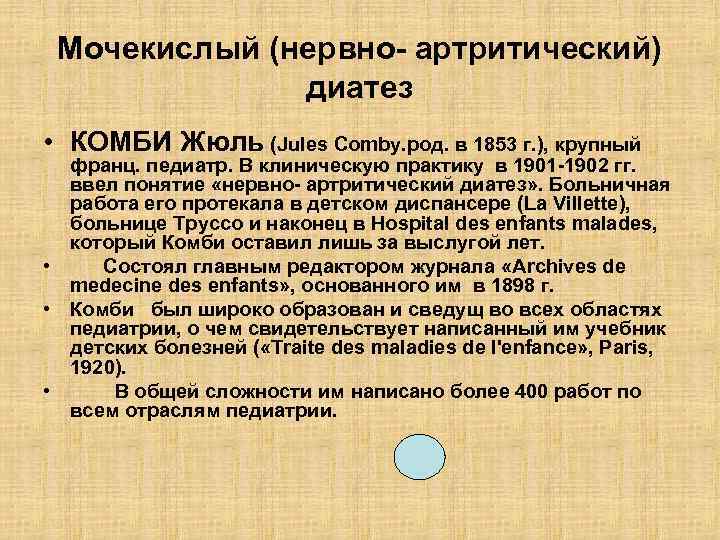 Мочекислый (нервно- артритический) диатез

• КОМБИ Жюль (Jules Comby.род. в 1853 г.), крупный франц. педиатр. В клиническую практику в 1901-1902 гг. ввел понятие «нервно- артритический диатез». Больничная работа его протекала в детском диспансере (La Villette), больнице Труссо и наконец в Hospital des enfants malades, который Комби оставил лишь за выслугой лет.

• Состоял главным редактором журнала «Archives de medecine des enfants», основанного им в 1898 г.

• Комби был широко образован и сведущ во всех областях педиатрии, о чем свидетельствует написанный им учебник детских болезней («Traite des maladies de l'enfance», Paris, 1920).

• В общей сложности им написано более 400 работ по всем отраслям педиатрии.